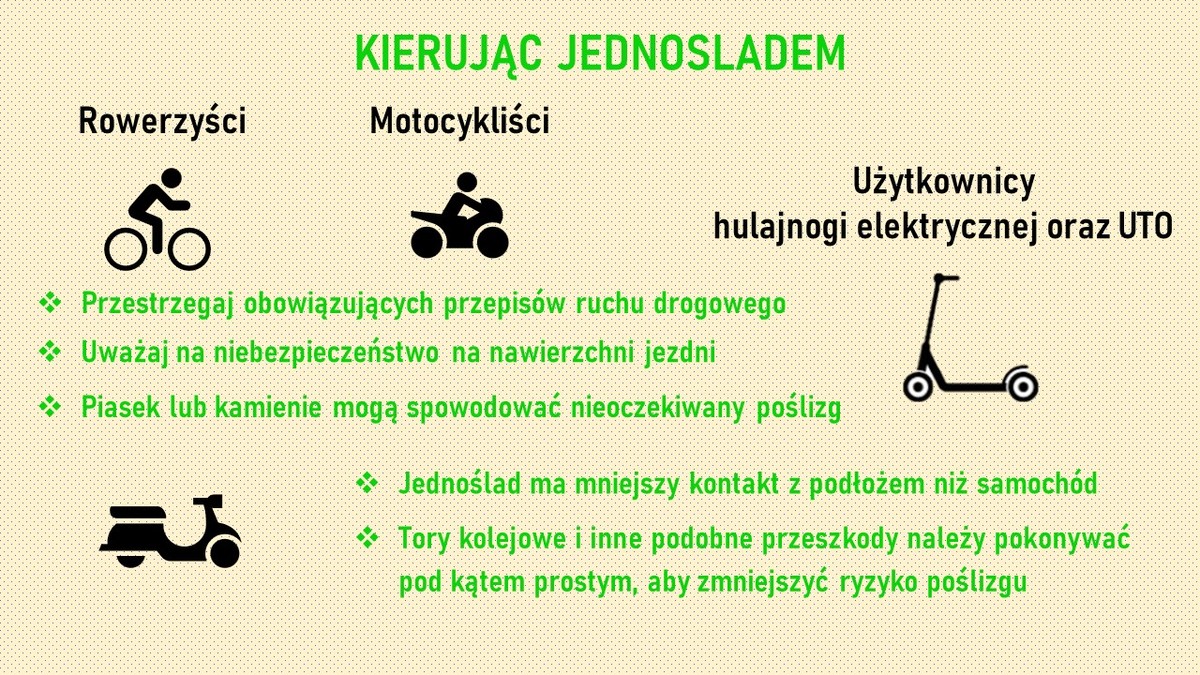 KIERUJĄC JEDNOSLADEM

Rowerzyści

Motocykliści

Użytkownicy hulajnogi elektrycznej oraz UTO

❖ Przestrzegaj obowiązujących przepisów ruchu drogowego

❖ Uważaj na niebezpieczeństwo na nawierzchni jezdni

❖ Piasek lub kamienie mogą spowodować nieoczekiwany poślizg

❖ Jednoślad ma mniejszy kontakt z podłożem niż samochód

❖ Tory kolejowe i inne podobne przeszkody należy pokonywać pod kątem prostym, aby zmniejszyć ryzyko poślizgu